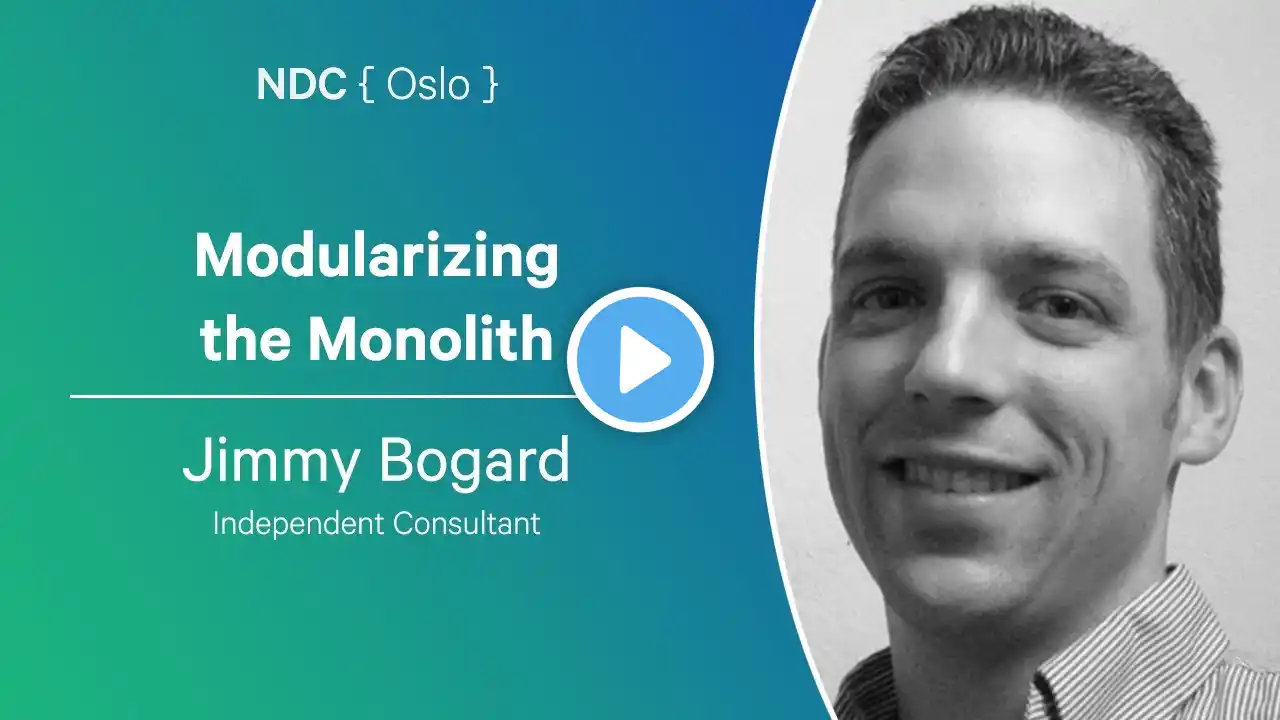 NDC { Oslo }

Modularizing the Monolith

Jimmy Bogard

Independent Consultant